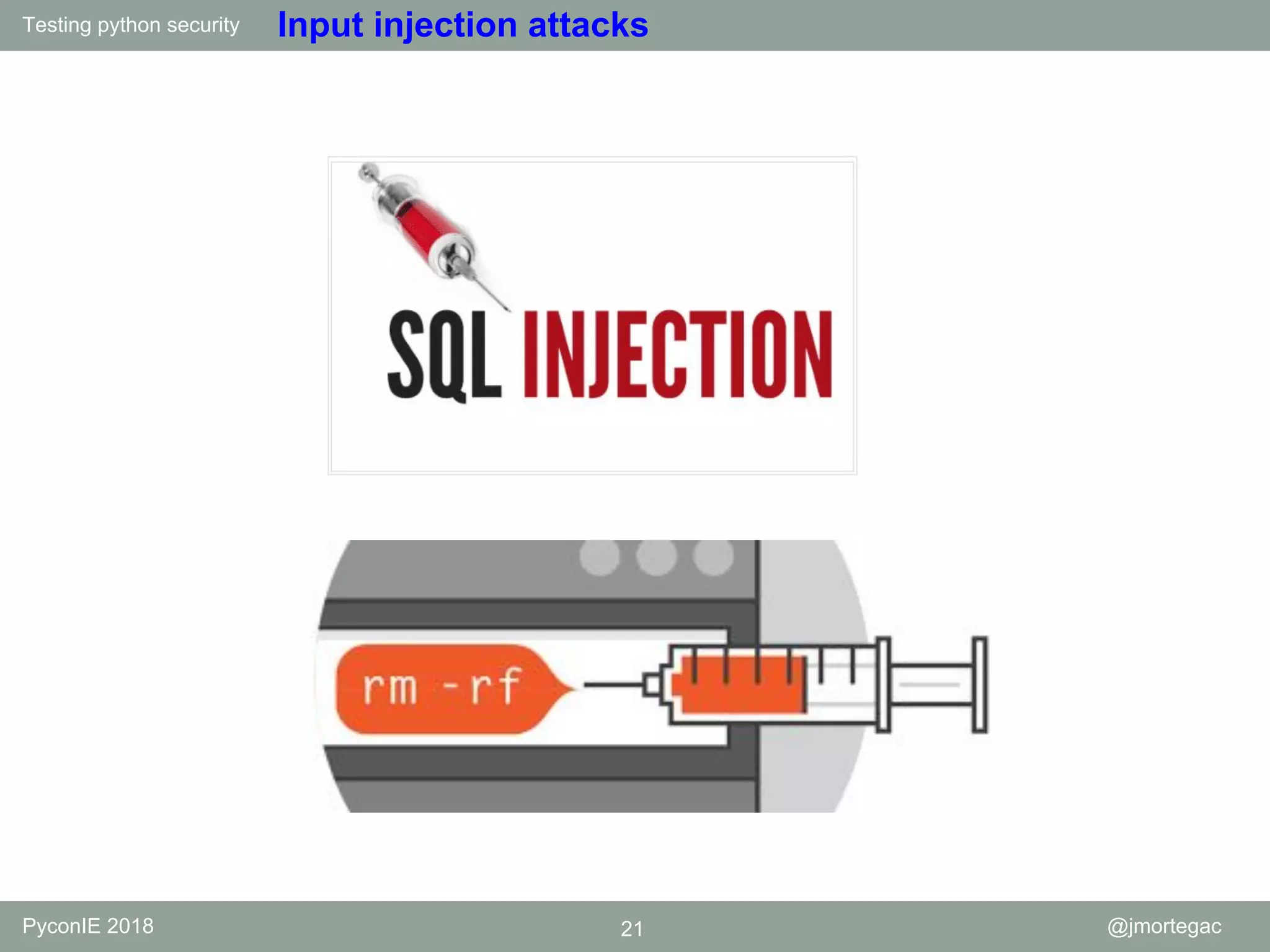 Testing python security

Input injection attacks

SQL INJECTION

rm -rf

PyconIE 2018

21

@jmortegac